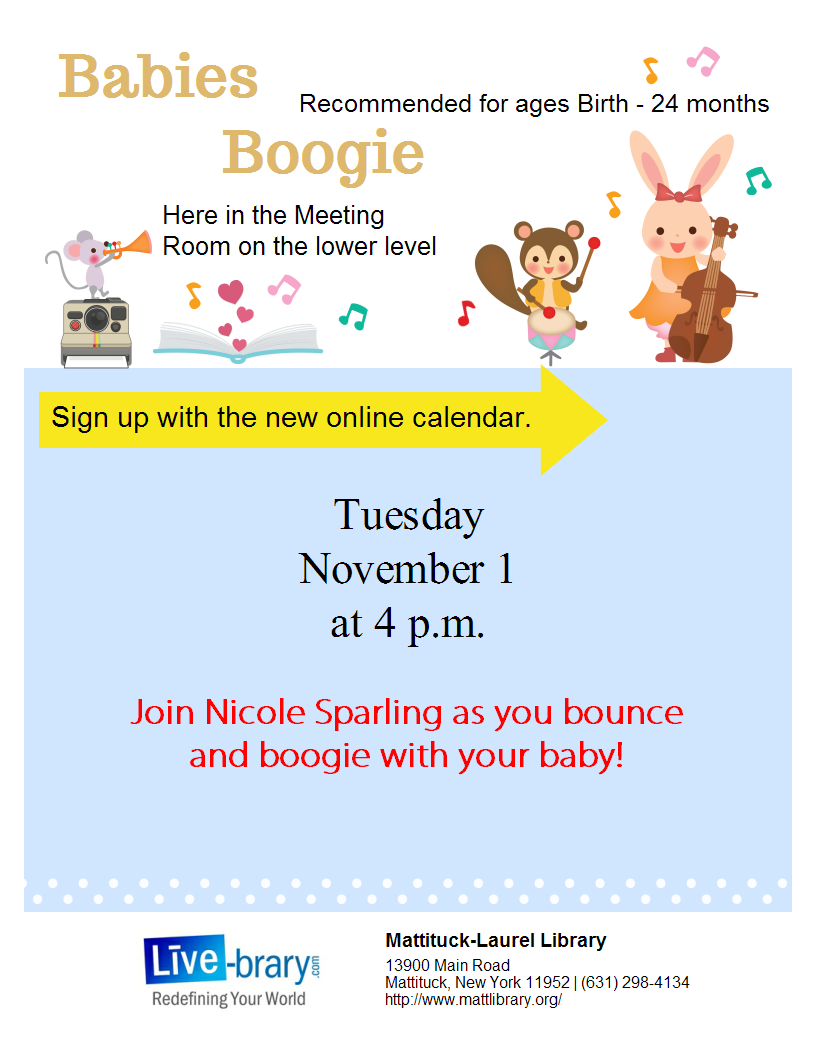 Babies Boogie

Recommended for ages Birth - 24 months

Here in the Meeting Room on the lower level

Sign up with the new online calendar.

Tuesday
November 1
at 4 p.m.

Join Nicole Sparling as you bounce and boogie with your baby!

Live-brary.com
Redefining Your World

Mattituck-Laurel Library
13900 Main Road
Mattituck, New York 11952 | (631) 298-4134
http://www.mattlibrary.org/